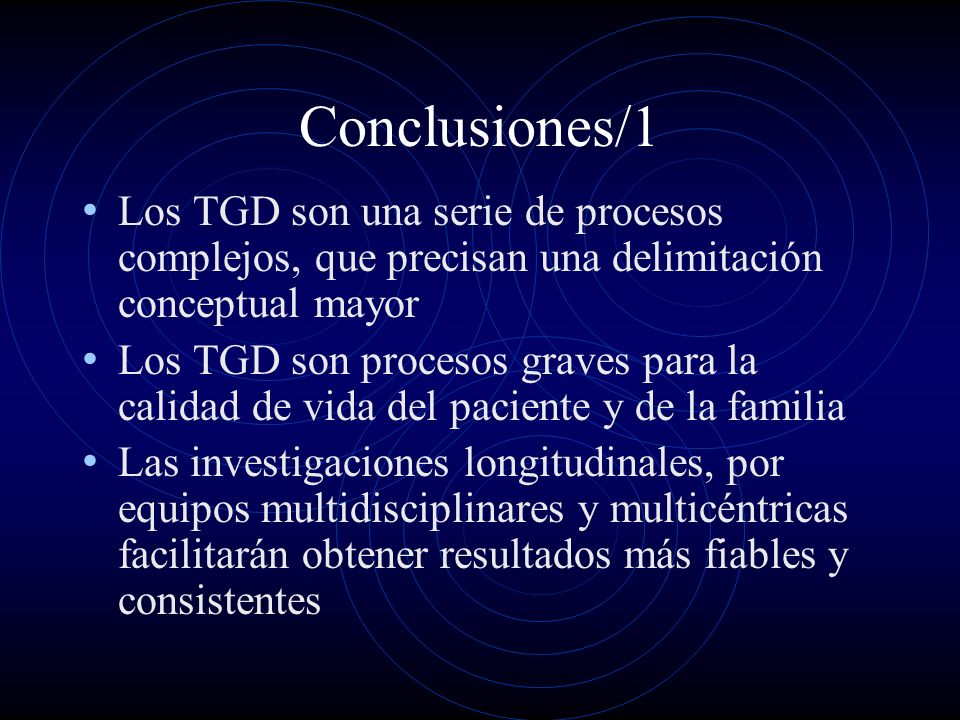 Conclusiones/1

• Los TGD son una serie de procesos complejos, que precisan una delimitación conceptual mayor
• Los TGD son procesos graves para la calidad de vida del paciente y de la familia
• Las investigaciones longitudinales, por equipos multidisciplinares y multicéntricas facilitarán obtener resultados más fiables y consistentes